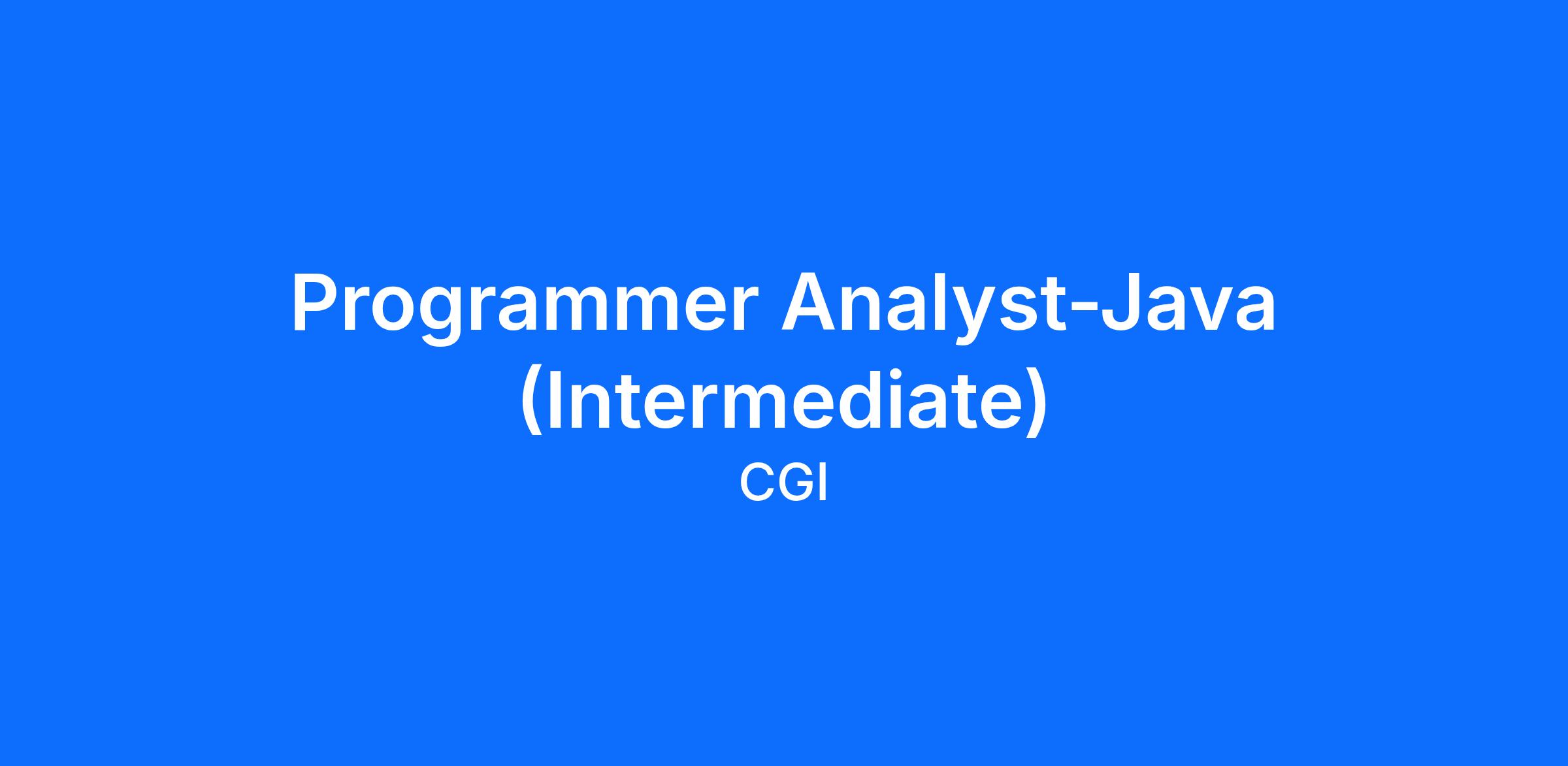 Programmer Analyst-Java (Intermediate)

CGI